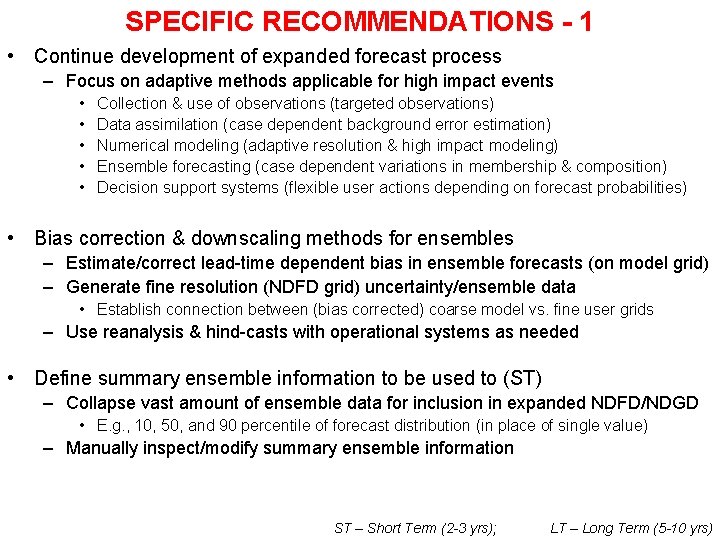 SPECIFIC RECOMMENDATIONS - 1

• Continue development of expanded forecast process
– Focus on adaptive methods applicable for high impact events
• Collection & use of observations (targeted observations)
• Data assimilation (case dependent background error estimation)
• Numerical modeling (adaptive resolution & high impact modeling)
• Ensemble forecasting (case dependent variations in membership & composition)
• Decision support systems (flexible user actions depending on forecast probabilities)

• Bias correction & downscaling methods for ensembles
– Estimate/correct lead-time dependent bias in ensemble forecasts (on model grid)
– Generate fine resolution (NDFD grid) uncertainty/ensemble data
• Establish connection between (bias corrected) coarse model vs. fine user grids
– Use reanalysis & hind-casts with operational systems as needed

• Define summary ensemble information to be used to (ST)
– Collapse vast amount of ensemble data for inclusion in expanded NDFD/NDGD
• E.g., 10, 50, and 90 percentile of forecast distribution (in place of single value)
– Manually inspect/modify summary ensemble information

ST – Short Term (2-3 yrs); LT – Long Term (5-10 yrs)